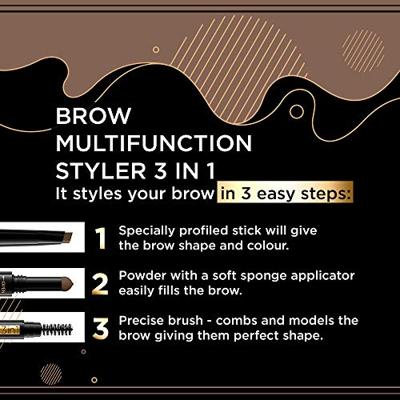 BROW MULTIFUNCTION STYLER 3 IN 1
It styles your brow in 3 easy steps:

1 Specially profiled stick will give the brow shape and colour.

2 Powder with a soft sponge applicator easily fills the brow.

3 Precise brush - combs and models the brow giving them perfect shape.